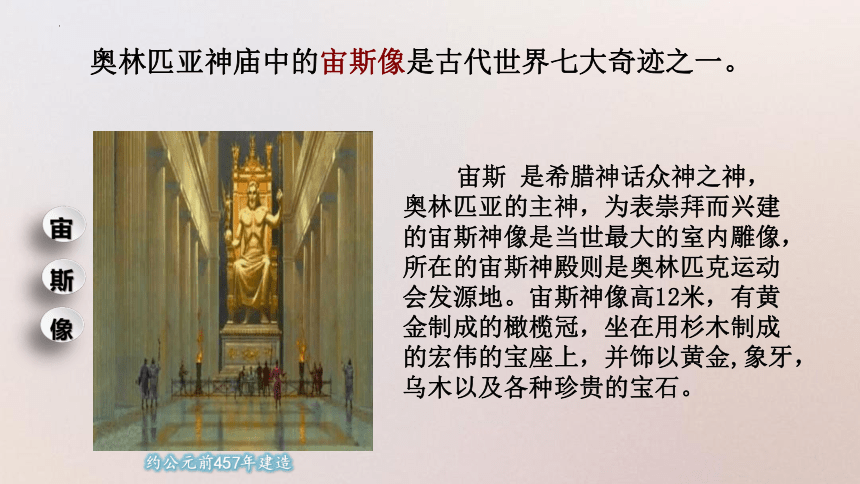 奥林匹亚神庙中的宙斯像是古代世界七大奇迹之一。

宙

斯

像

约公元前457年建造

宙斯 是希腊神话众神之神，奥林匹亚的主神，为表崇拜而兴建的宙斯神像是当世最大的室内雕像，所在的宙斯神殿则是奥林匹克运动会发源地。宙斯神像高12米，有黄金制成的橄榄冠，坐在用杉木制成的宏伟的宝座上，并饰以黄金,象牙，乌木以及各种珍贵的宝石。